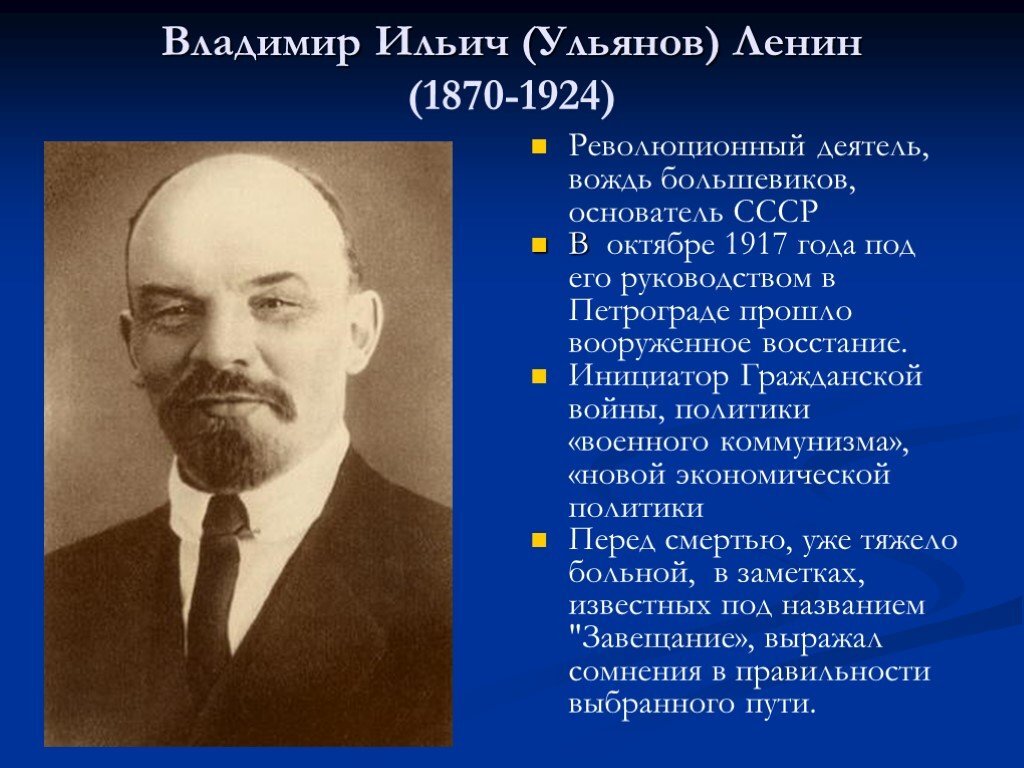 Владимир Ильич (Ульянов) Ленин
(1870-1924)

Революционный деятель, вождь большевиков, основатель СССР

В октябре 1917 года под его руководством в Петрограде прошло вооруженное восстание.

Инициатор Гражданской войны, политики «военного коммунизма», «новой экономической политики

Перед смертью, уже тяжело больной, в заметках, известных под названием "Завещание», выражал сомнения в правильности выбранного пути.